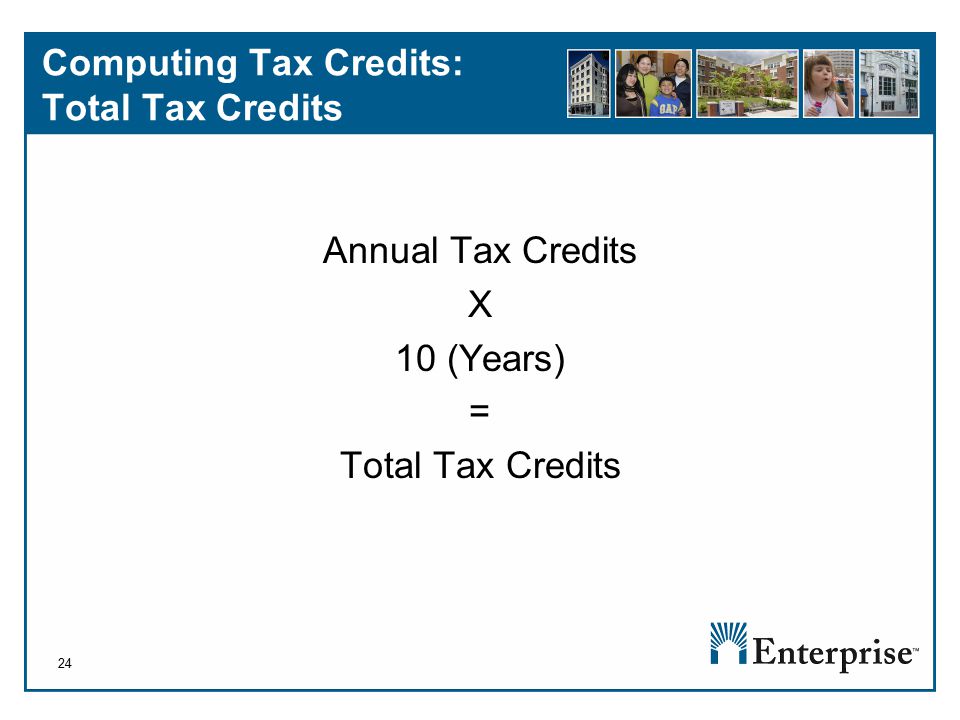 Computing Tax Credits:
Total Tax Credits

GAP

Annual Tax Credits
X
10 (Years)
=
Total Tax Credits

24

Enterprise™